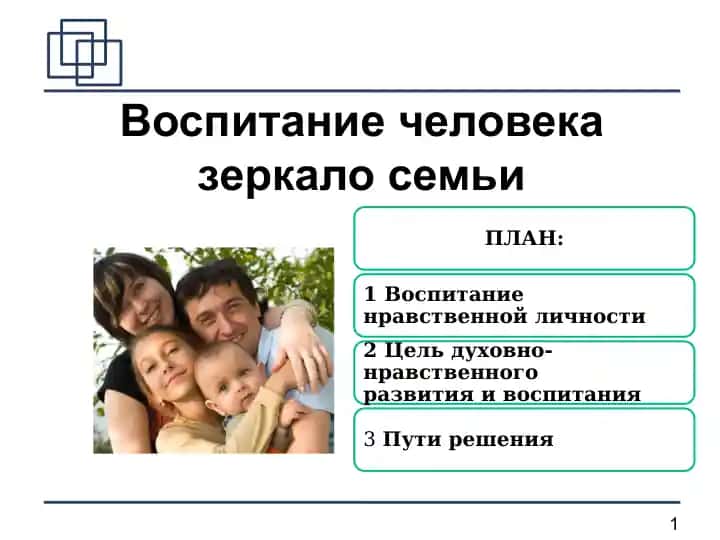 Воспитание человека зеркало семьи

ПЛАН:

1 Воспитание нравственной личности

2 Цель духовно-нравственного развития и воспитания

3 Пути решения

1